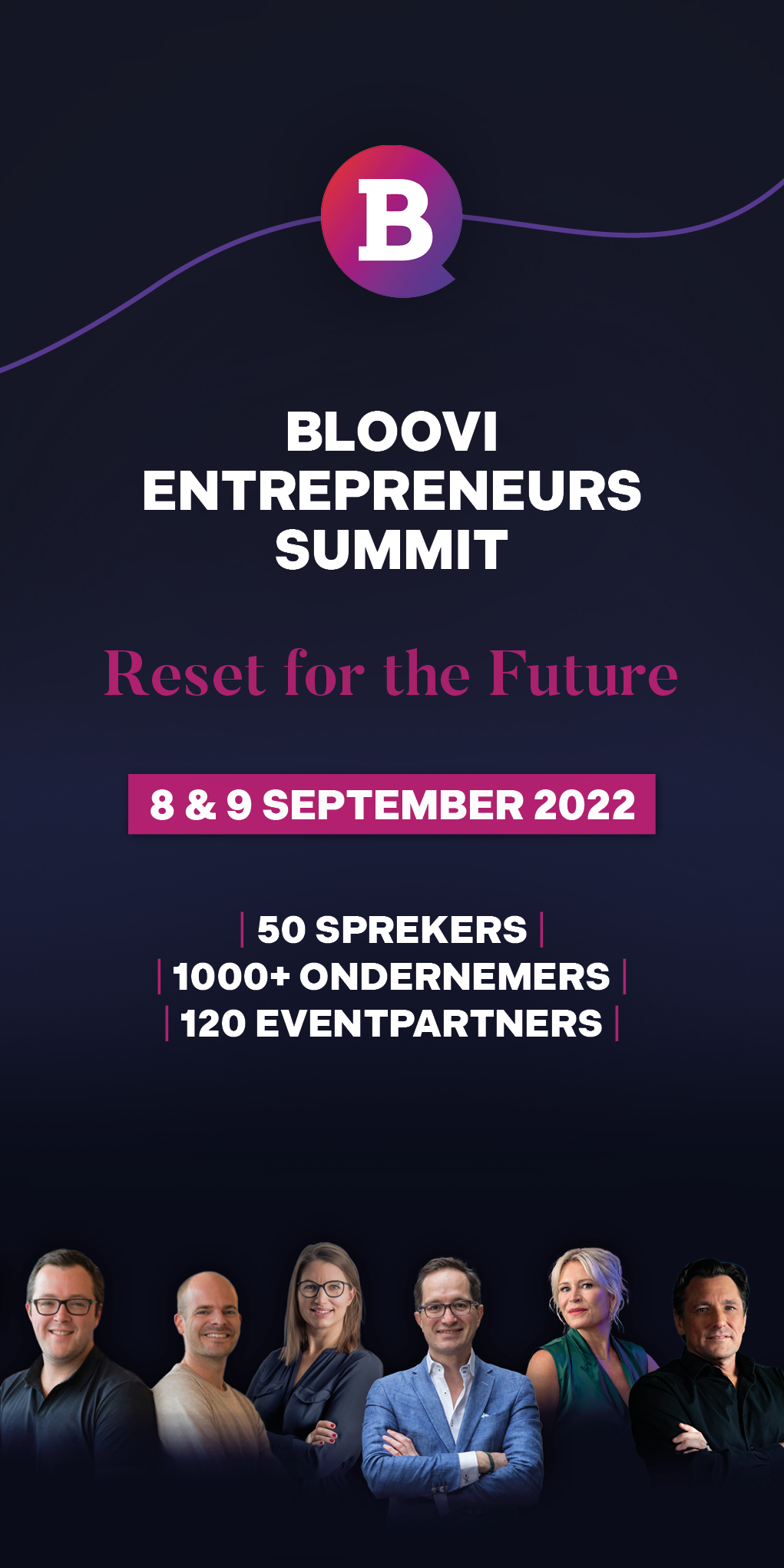 B

BLOOVI ENTREPRENEURS SUMMIT

Reset for the Future

8 & 9 SEPTEMBER 2022

| 50 SPREKERS |
| 1000+ ONDERNEMERS |
| 120 EVENTPARTNERS |